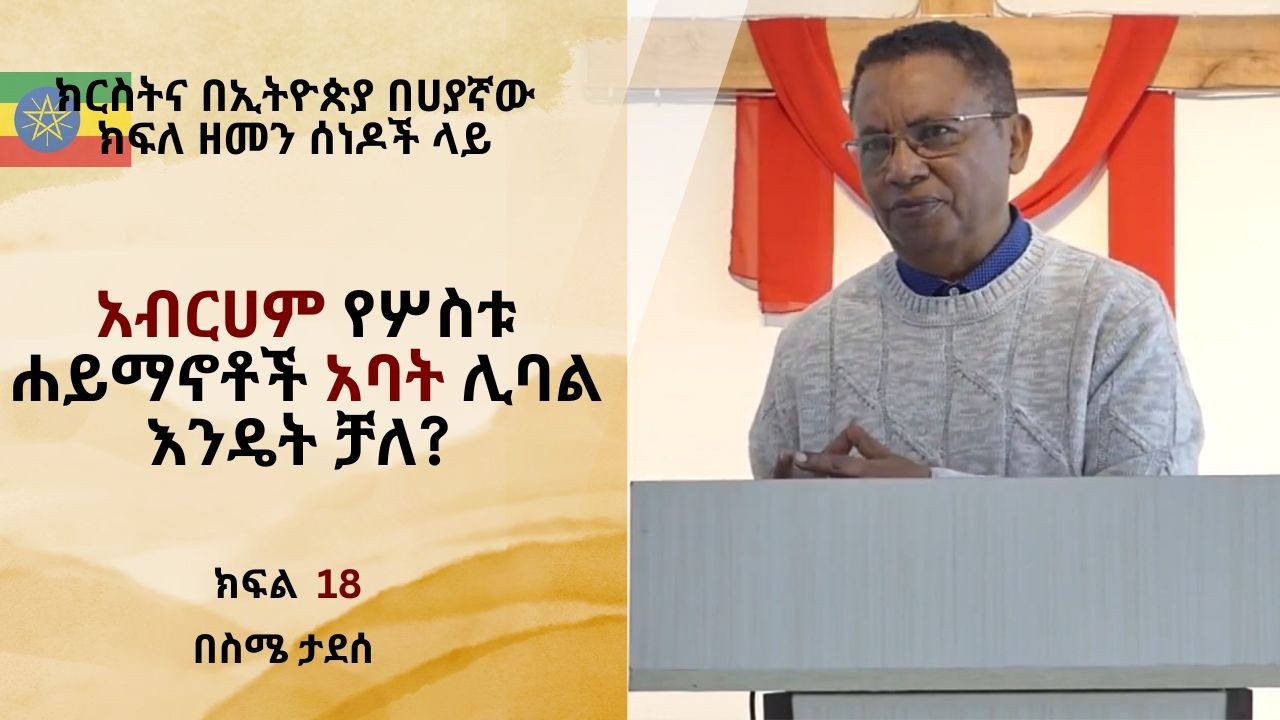 ክርስትና በኢትዮጵያ በሀያኛው ክፍለ ዘመን ሰነዶች ላይ

አብርሀም የሦስቱ ሐይማኖቶች አባት ሊባል እንዴት ቻለ?

ክፍል 18

በስሜ ታደሰ